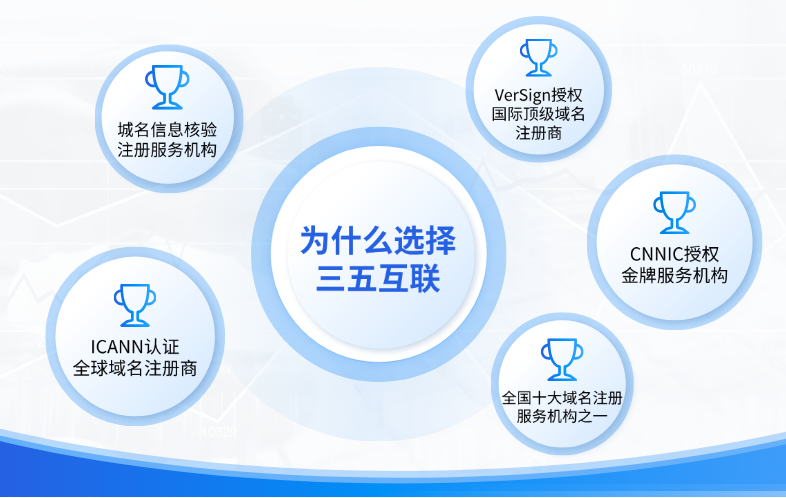 域名信息核验
注册服务机构

VerSign授权
国际顶级域名
注册商

为什么选择
三五互联

CNNIC授权
金牌服务机构

ICANN认证
全球域名注册商

全国十大域名注册
服务机构之一